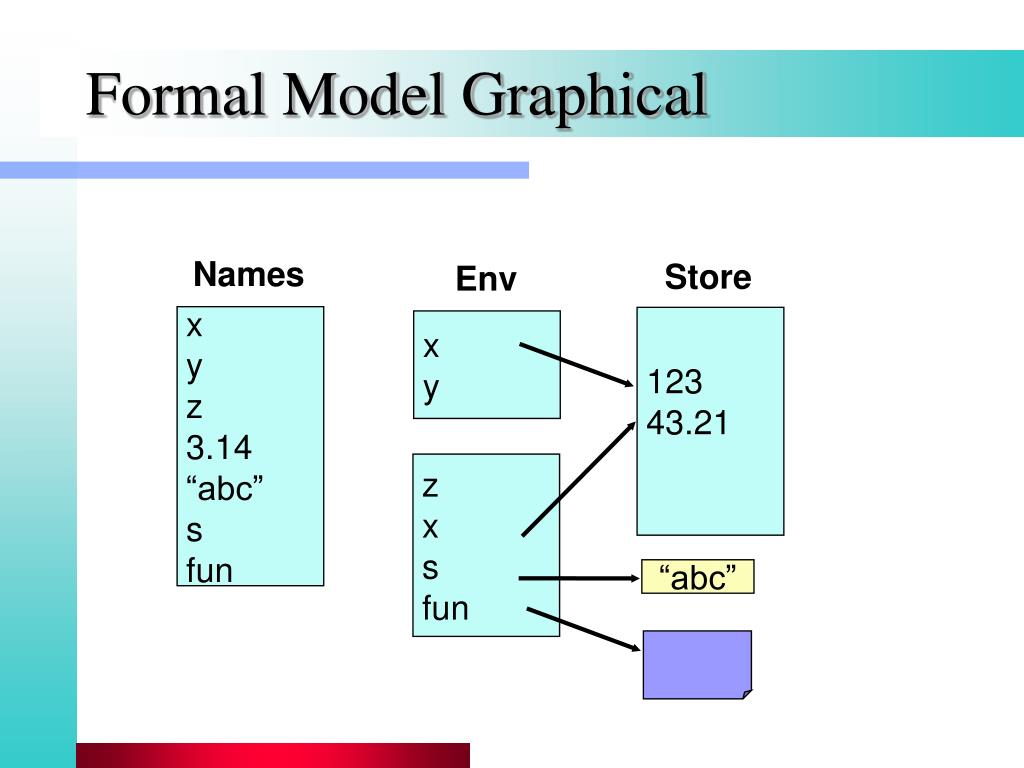 Formal Model Graphical

Names
x
y
z
3.14
“abc”
s
fun

Env
x
y

z
x
s
fun

Store
123
43.21

“abc”